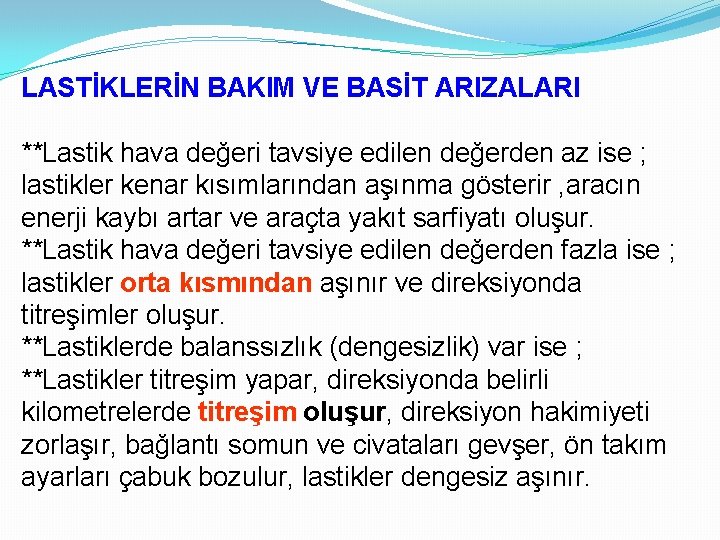 LASTİKLERİN BAKIM VE BASİT ARIZALARI

**Lastik hava değeri tavsiye edilen değerden az ise ; lastikler kenar kısımlarından aşınma gösterir ,aracın enerji kaybı artar ve araçta yakıt sarfiyatı oluşur.
**Lastik hava değeri tavsiye edilen değerden fazla ise ; lastikler orta kısmından aşınır ve direksiyonda titreşimler oluşur.
**Lastiklerde balanssızlık (dengesizlik) var ise ;
**Lastikler titreşim yapar, direksiyonda belirli kilometrelerde titreşim oluşur, direksiyon hakimiyeti zorlaşır, bağlantı somun ve civataları gevşer, ön takım ayarları çabuk bozulur, lastikler dengesiz aşınır.